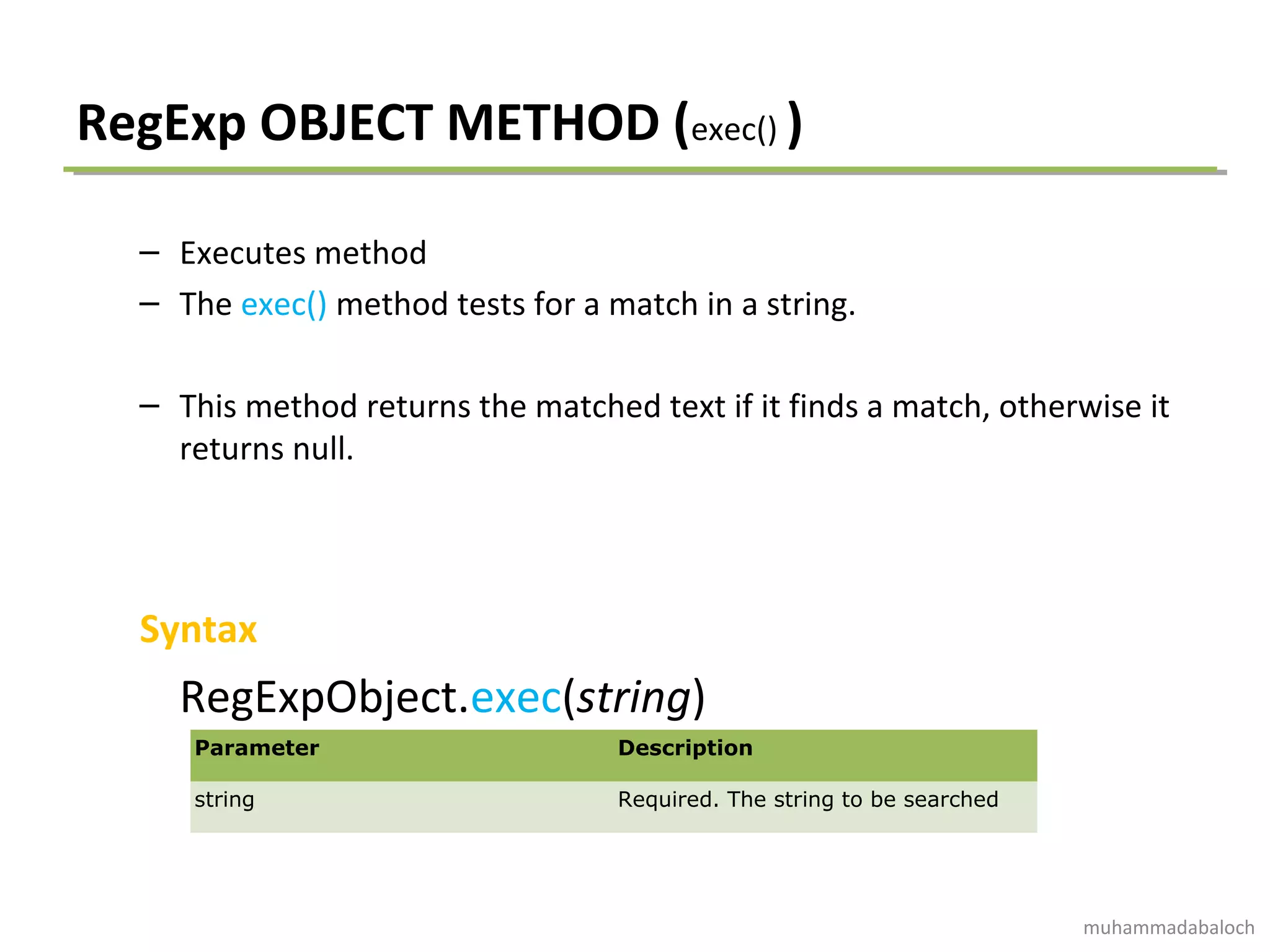 RegExp OBJECT METHOD (exec() )

– Executes method
– The exec() method tests for a match in a string.

– This method returns the matched text if it finds a match, otherwise it returns null.

Syntax

RegExpObject.exec(string)

| Parameter | Description |
|---|---|
| string | Required. The string to be searched |

muhammadabaloch